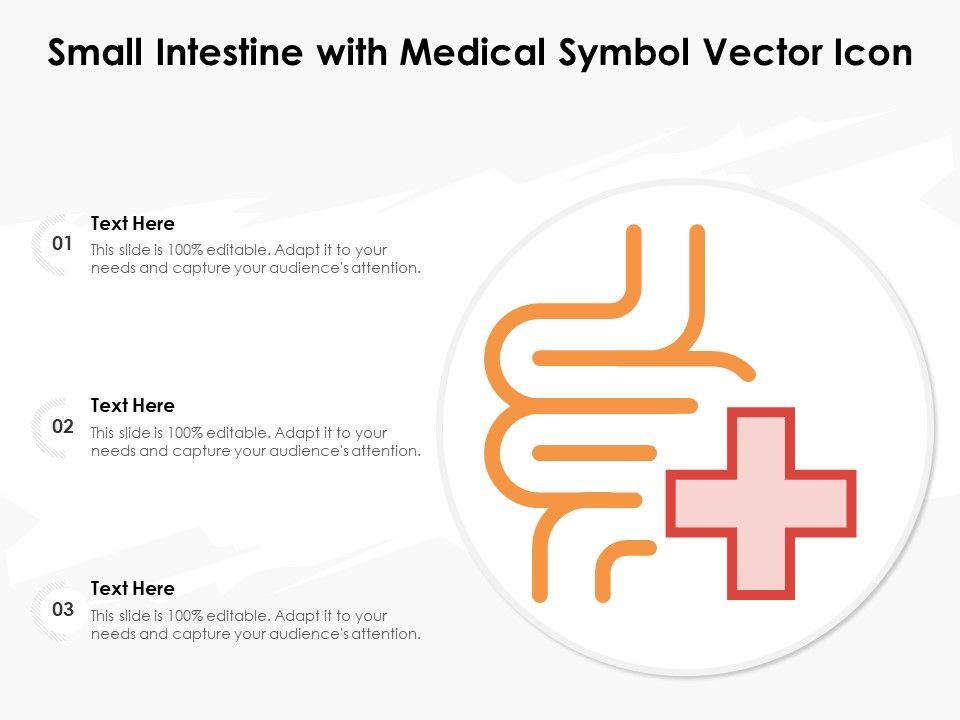 Small Intestine with Medical Symbol Vector Icon

01

Text Here

This slide is 100% editable. Adapt it to your needs and capture your audience's attention.

02

Text Here

This slide is 100% editable. Adapt it to your needs and capture your audience's attention.

03

Text Here

This slide is 100% editable. Adapt it to your needs and capture your audience's attention.